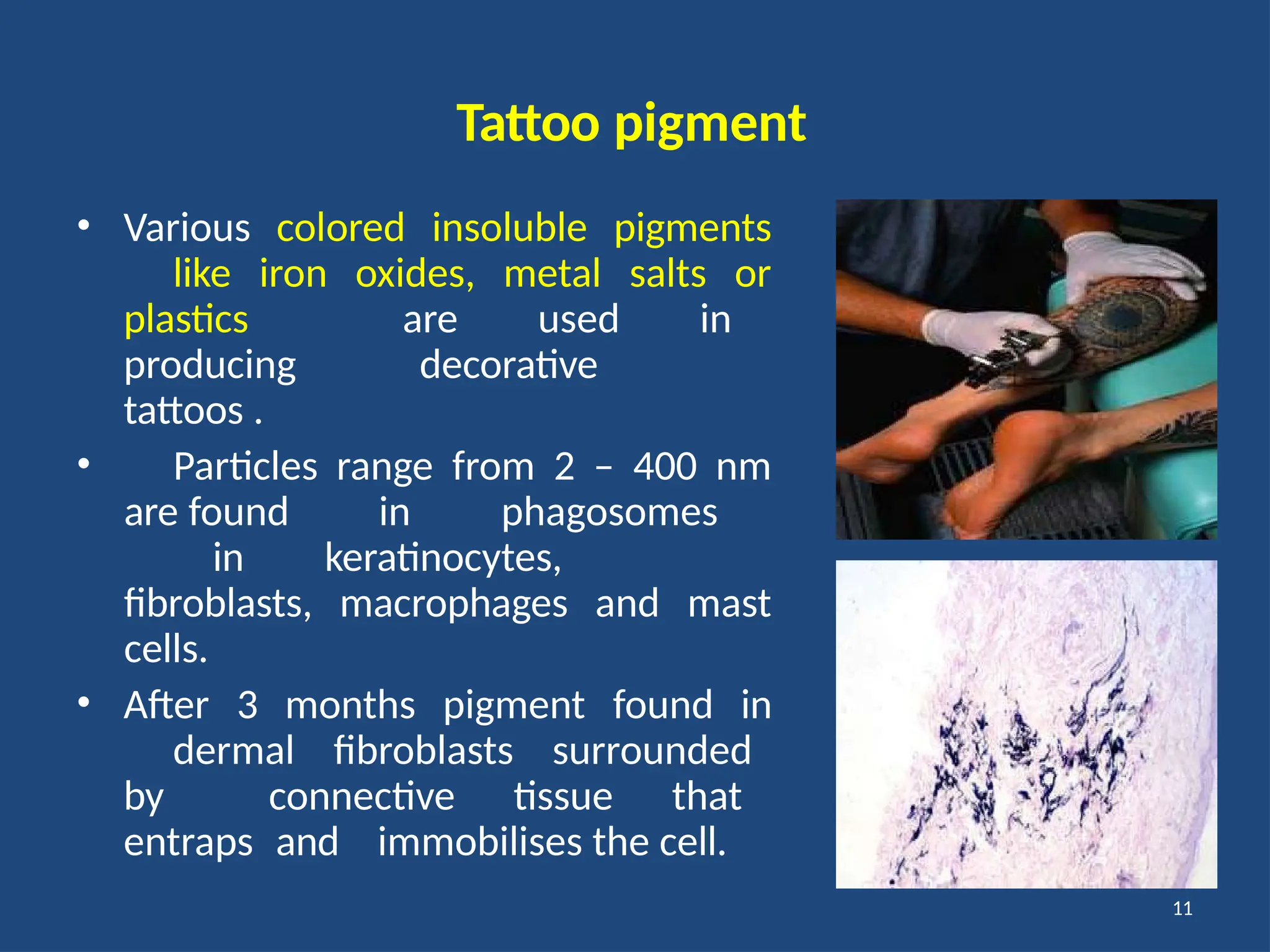 Tattoo pigment

• Various colored insoluble pigments like iron oxides, metal salts or plastics are used in producing decorative tattoos .

• Particles range from 2 – 400 nm are found in phagosomes in keratinocytes, fibroblasts, macrophages and mast cells.

• After 3 months pigment found in dermal fibroblasts surrounded by connective tissue that entraps and immobilises the cell.

11